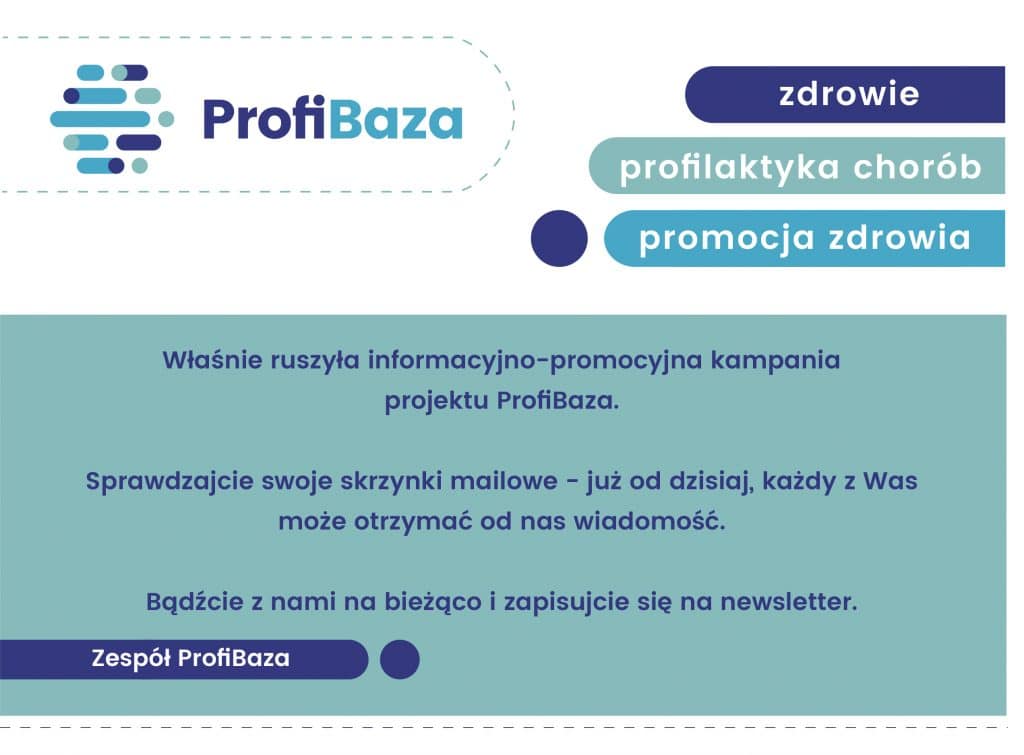 ProfiBaza

zdrowie

profilaktyka chorób

promocja zdrowia

Właśnie ruszyła informacyjno-promocyjna kampania projektu ProfiBaza.

Sprawdzajcie swoje skrzynki mailowe - już od dzisiaj, każdy z Was może otrzymać od nas wiadomość.

Bądźcie z nami na bieżąco i zapisujcie się na newsletter.

Zespół ProfiBaza